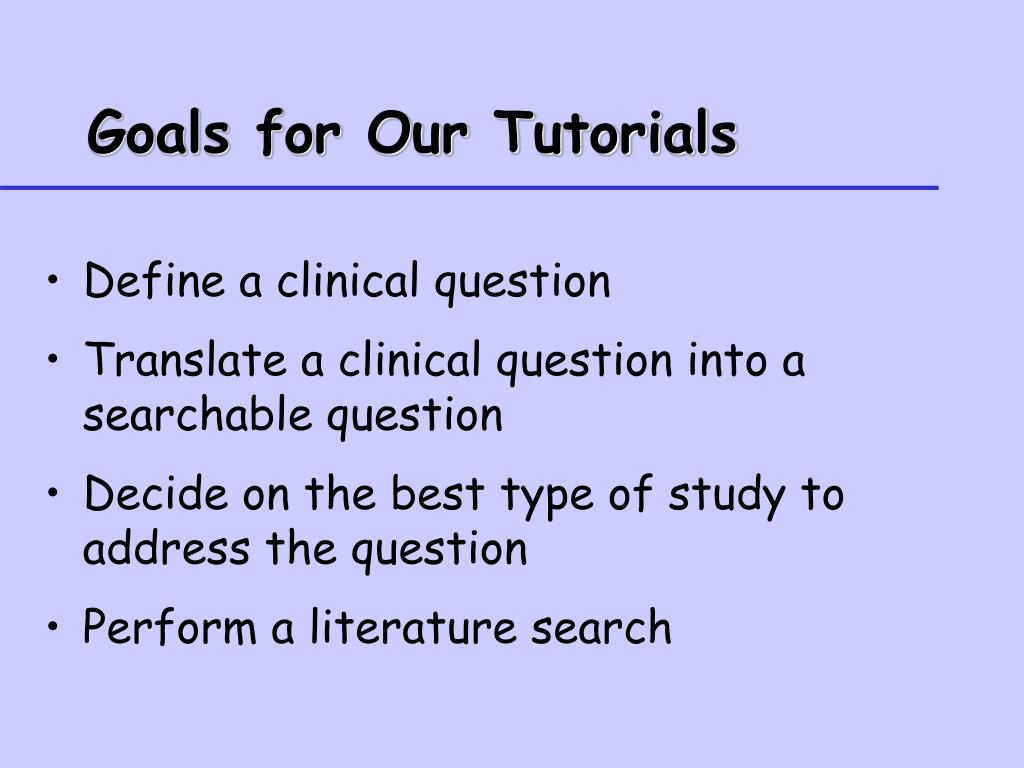 Goals for Our Tutorials

• Define a clinical question
• Translate a clinical question into a searchable question
• Decide on the best type of study to address the question
• Perform a literature search